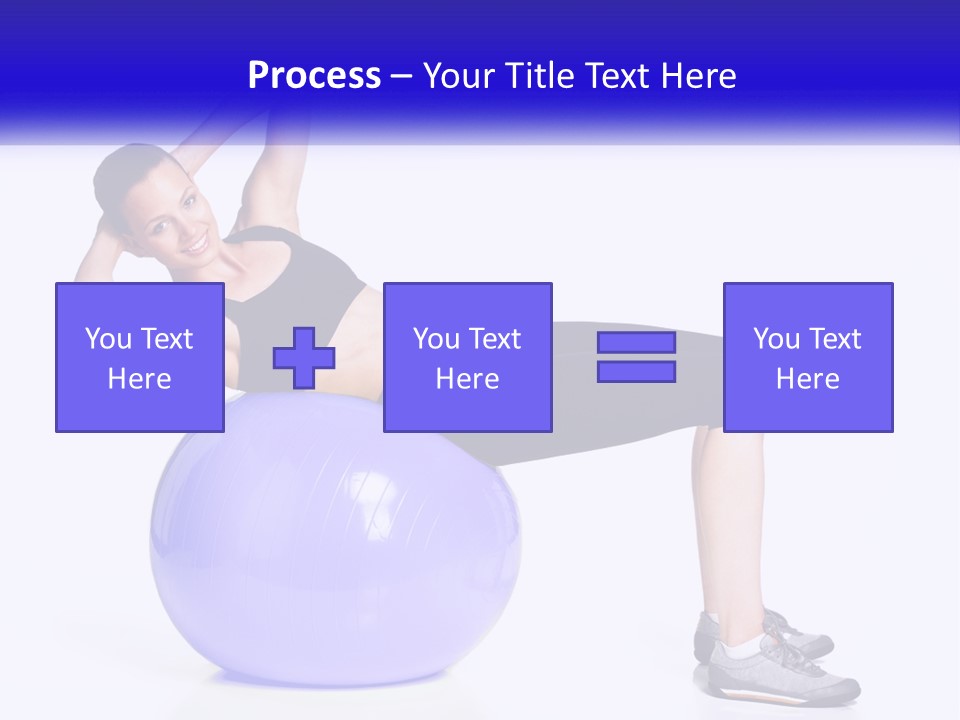 Process – Your Title Text Here

You Text Here

You Text Here

You Text Here